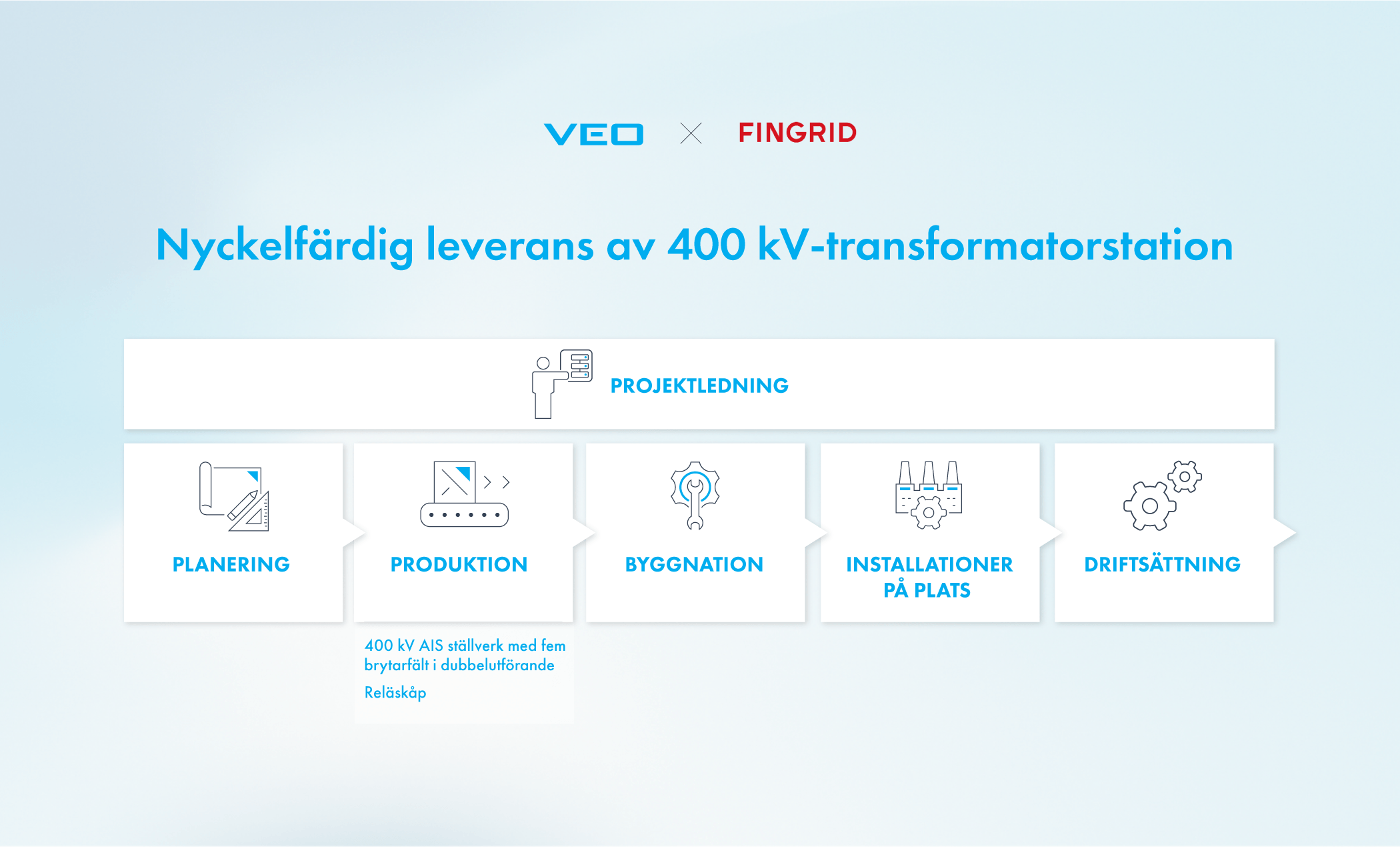 VEO × FINGRID

Nyckelfärdig leverans av 400 kV-transformatorstation

PROJEKTLEDNING

PLANERING

PRODUKTION

BYGGNATION

INSTALLATIONER PÅ PLATS

DRIFTSÄTTNING

400 kV AIS ställverk med fem brytarfält i dubbelutförande

Reläskåp